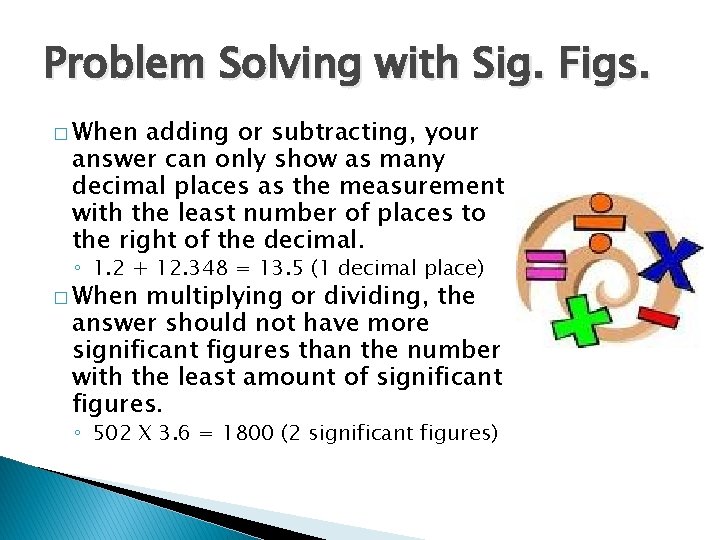 Problem Solving with Sig. Figs.

□ When adding or subtracting, your answer can only show as many decimal places as the measurement with the least number of places to the right of the decimal.

◦ 1.2 + 12.348 = 13.5 (1 decimal place)

□ When multiplying or dividing, the answer should not have more significant figures than the number with the least amount of significant figures.

◦ 502 X 3.6 = 1800 (2 significant figures)